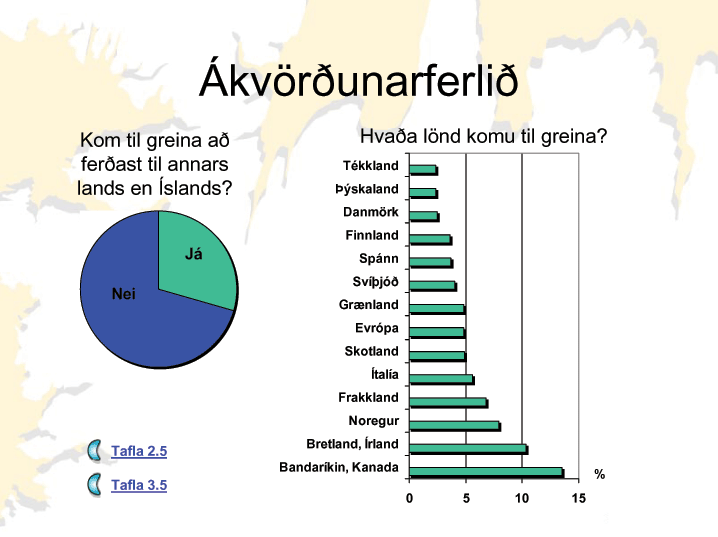 Ákvörðunarferlið

Kom til greina að ferðast til annars lands en Íslands?

Já
Nei

Tafla 2.5
Tafla 3.5

Hvaða lönd komu til greina?

Tékkland
Þýskaland
Danmörk
Finnland
Spánn
Svíþjóð
Grænland
Evrópa
Skotland
Ítalía
Frakkland
Noregur
Bretland, Írland
Bandaríkin, Kanada

%

0
5
10
15